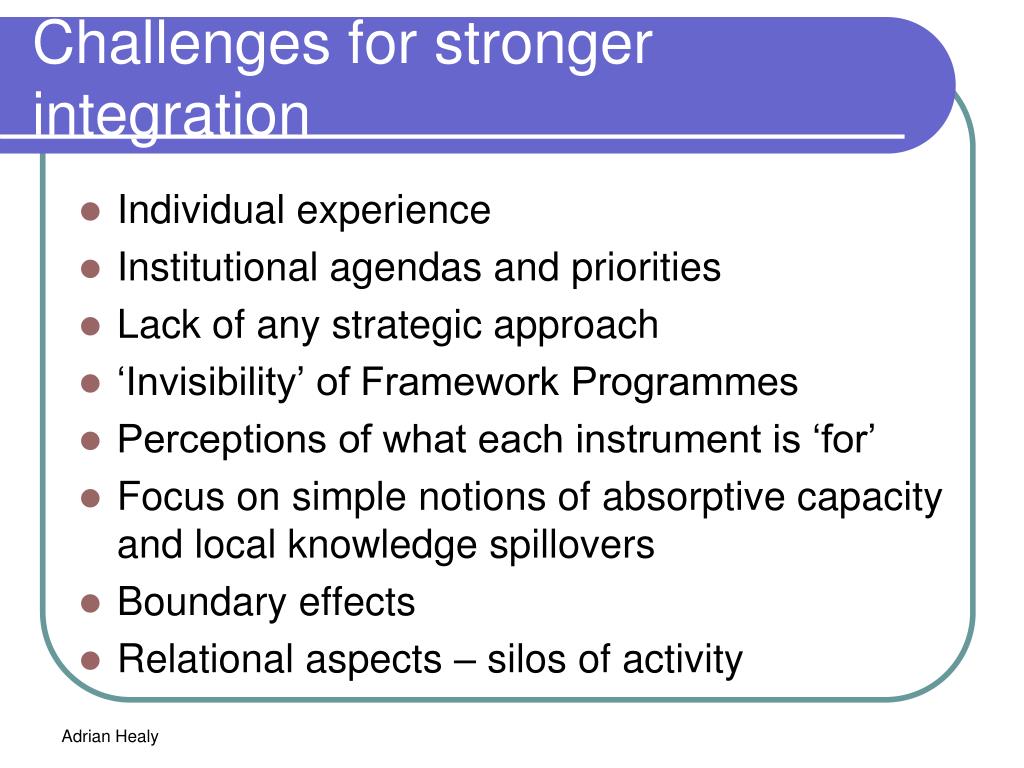 Challenges for stronger integration

- Individual experience
- Institutional agendas and priorities
- Lack of any strategic approach
- ‘Invisibility’ of Framework Programmes
- Perceptions of what each instrument is ‘for’
- Focus on simple notions of absorptive capacity and local knowledge spillovers
- Boundary effects
- Relational aspects – silos of activity

Adrian Healy